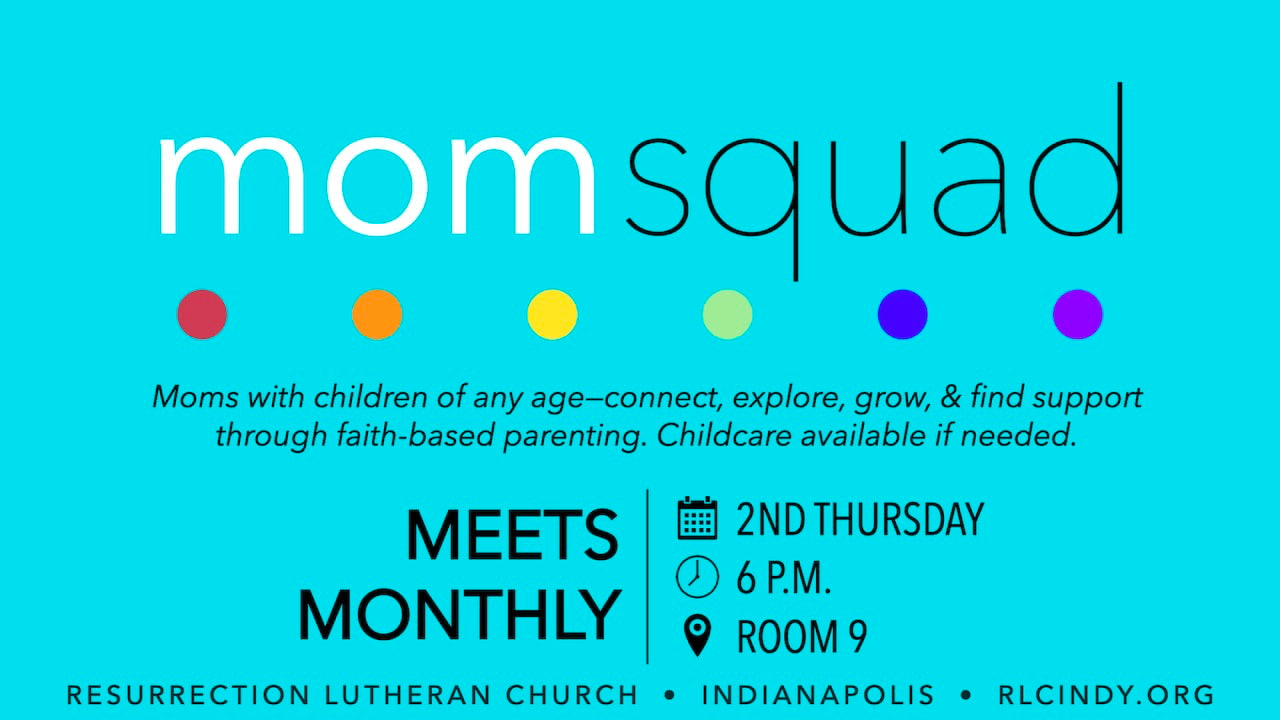 momsquad

Moms with children of any age—connect, explore, grow, & find support through faith-based parenting. Childcare available if needed.

MEETS MONTHLY

2ND THURSDAY
6 P.M.
ROOM 9

RESURRECTION LUTHERAN CHURCH • INDIANAPOLIS • RLCINDY.ORG